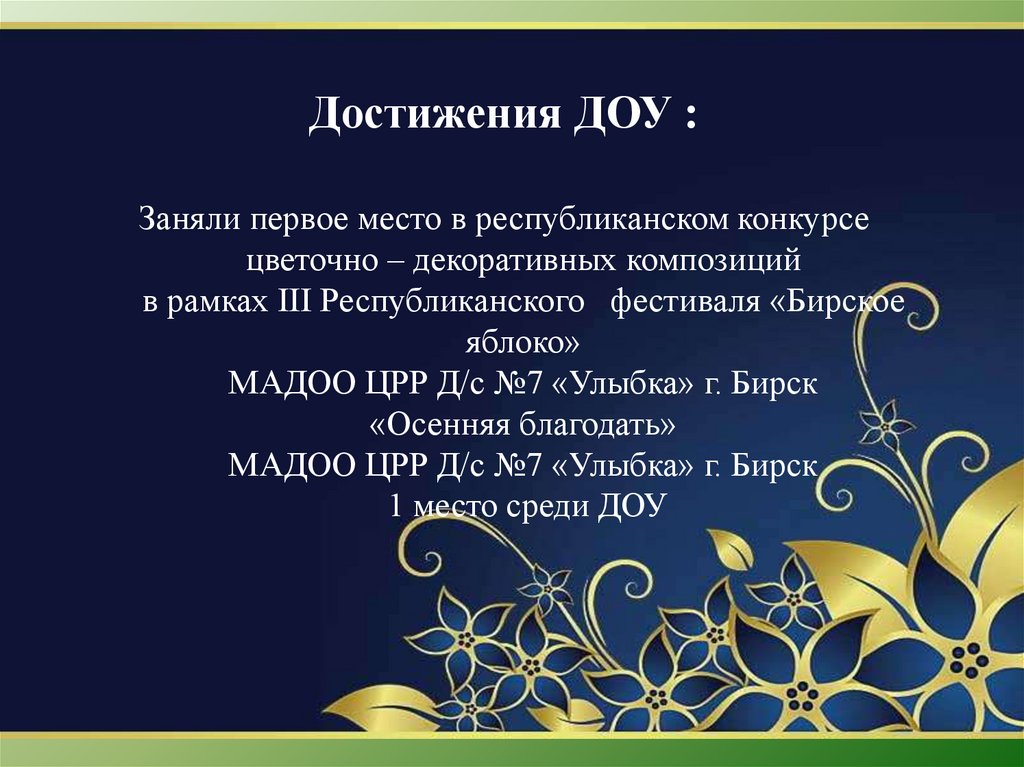 Достижения ДОУ :

Заняли первое место в республиканском конкурсе цветочно – декоративных композиций в рамках III Республиканского фестиваля «Бирское яблоко»
МАДОО ЦРР Д/с №7 «Улыбка» г. Бирск
«Осенняя благодать»
МАДОО ЦРР Д/с №7 «Улыбка» г. Бирск
1 место среди ДОУ